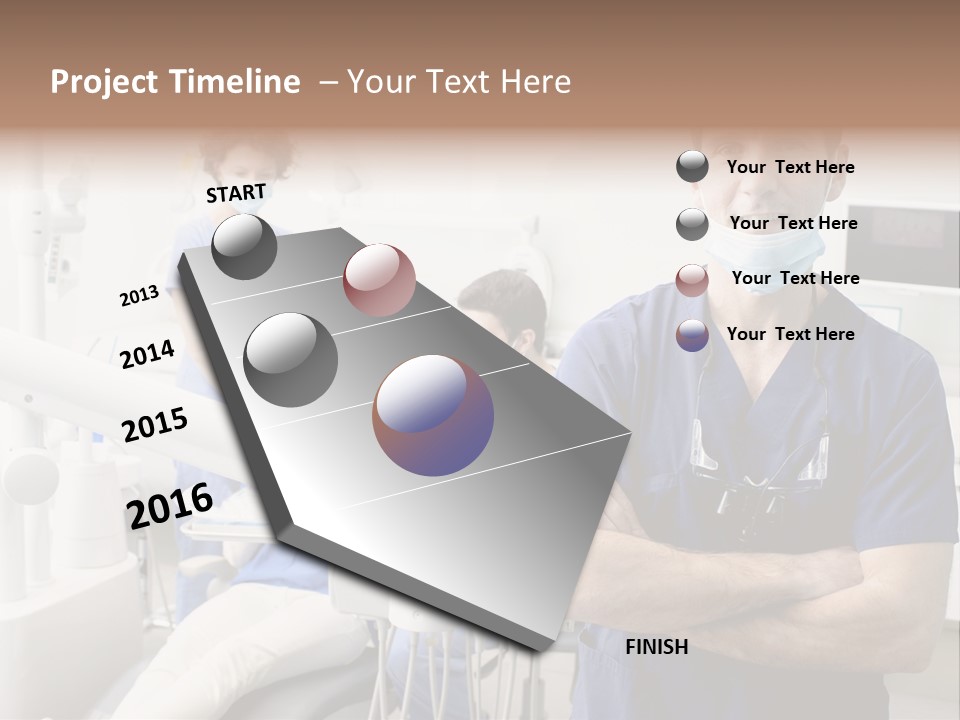 Project Timeline – Your Text Here

START

2013

2014

2015

2016

FINISH

Your Text Here

Your Text Here

Your Text Here

Your Text Here